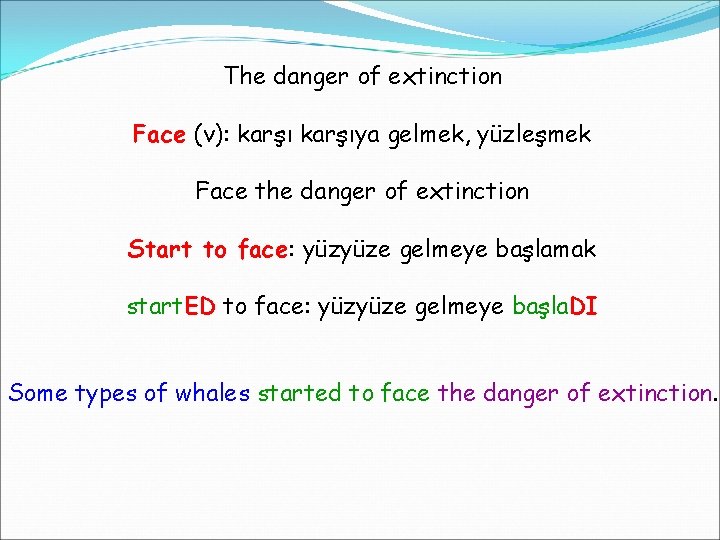 The danger of extinction

Face (v): karşı karşıya gelmek, yüzleşmek

Face the danger of extinction

Start to face: yüzyüze gelmeye başlamak

startED to face: yüzyüze gelmeye başlaDI

Some types of whales started to face the danger of extinction.